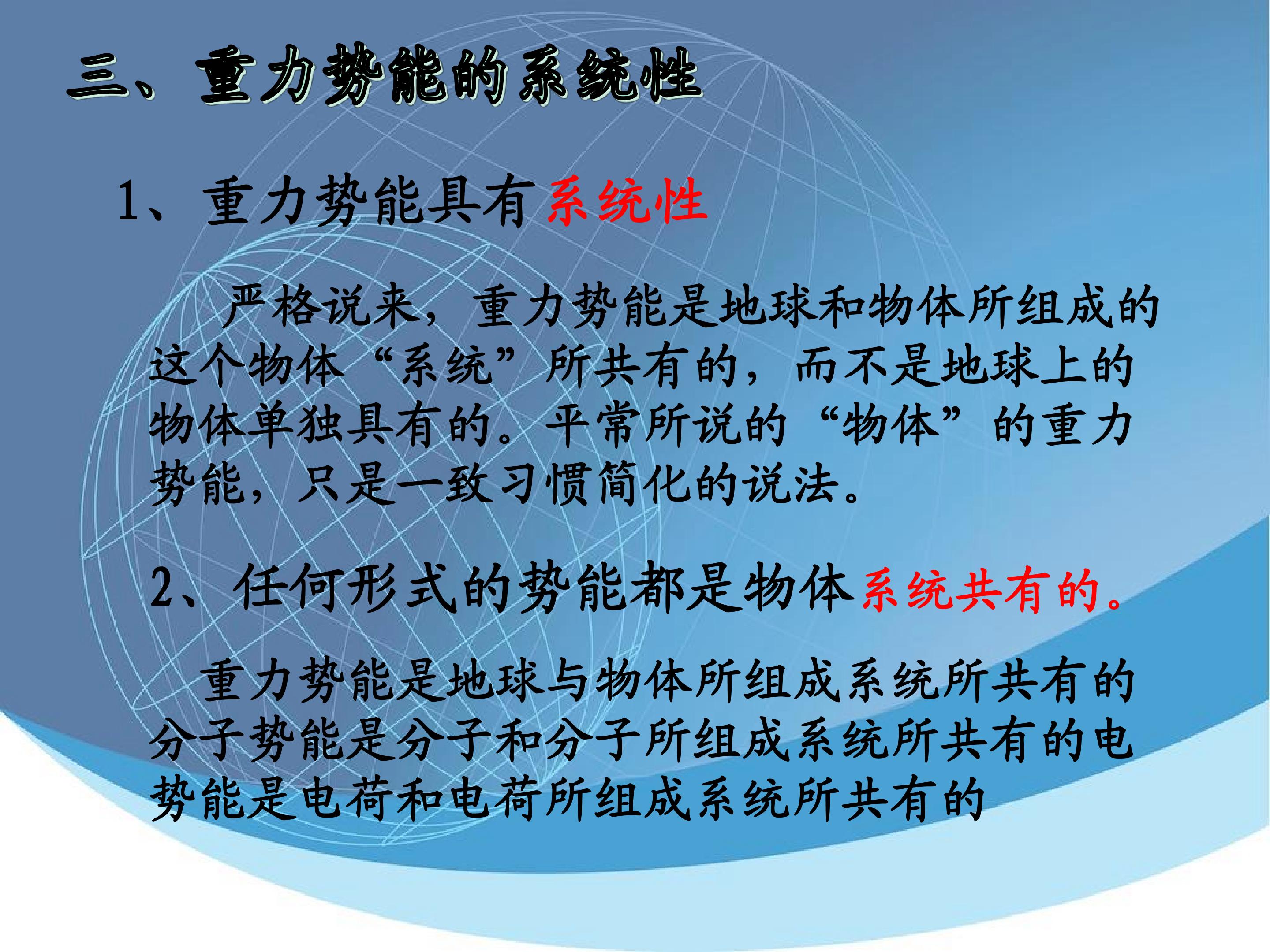 三、重力势能的系统性

1、重力势能具有系统性

严格说来，重力势能是地球和物体所组成的这个物体“系统”所共有的，而不是地球上的物体单独具有的。平常所说的“物体”的重力势能，只是一致习惯简化的说法。

2、任何形式的势能都是物体系统共有的。

重力势能是地球与物体所组成系统所共有的分子势能是分子和分子所组成系统所共有的电势能是电荷和电荷所组成系统所共有的